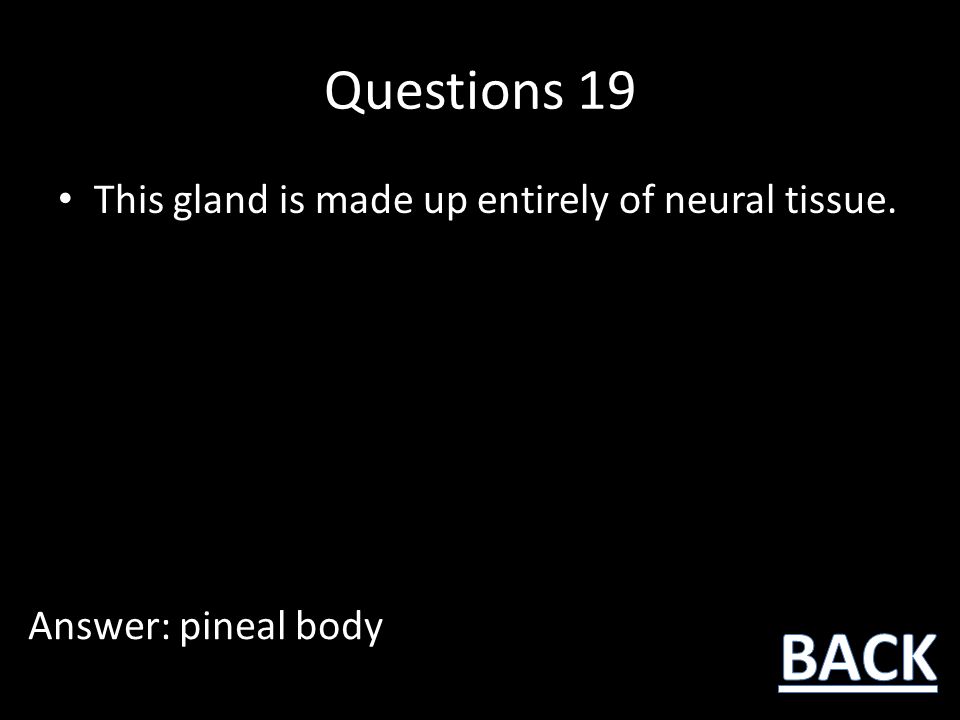 Questions 19

• This gland is made up entirely of neural tissue.

Answer: pineal body

BACK